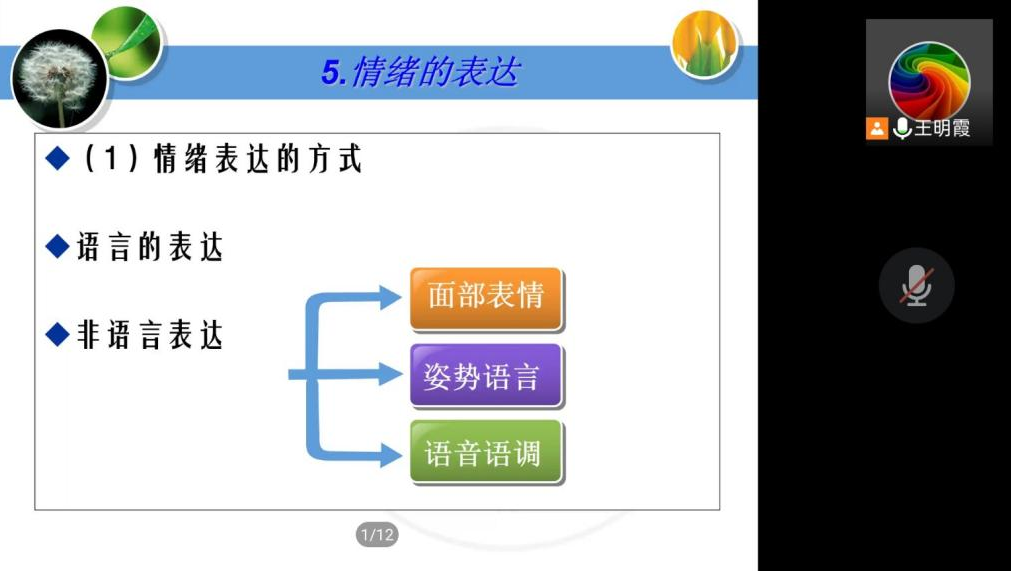 5.情绪的表达

◆（1）情绪表达的方式

◆语言的表达

◆非语言表达

面部表情

姿势语言

语音语调

1/12

王明霞